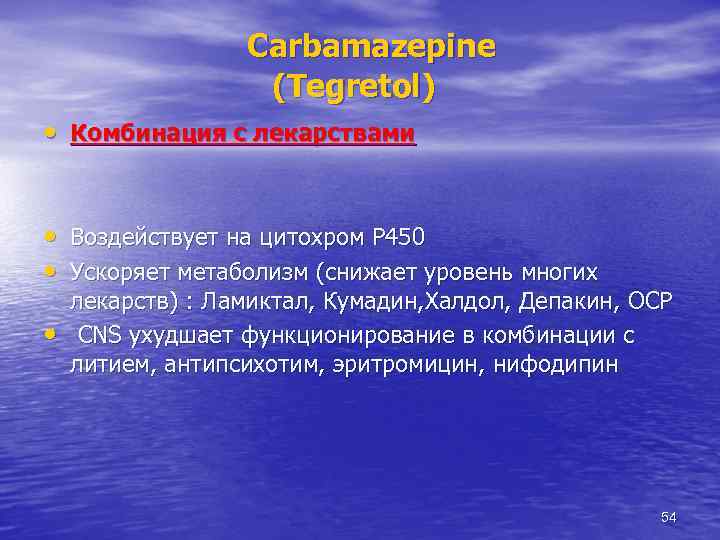 Carbamazepine
(Tegretol)

• Комбинация с лекарствами

• Воздействует на цитохром P450
• Ускоряет метаболизм (снижает уровень многих лекарств) : Ламиктал, Кумадин,Халдол, Депакин, OCP
• CNS ухудшает функционирование в комбинации с литием, антипсихотим, эритромицин, нифодипин

54